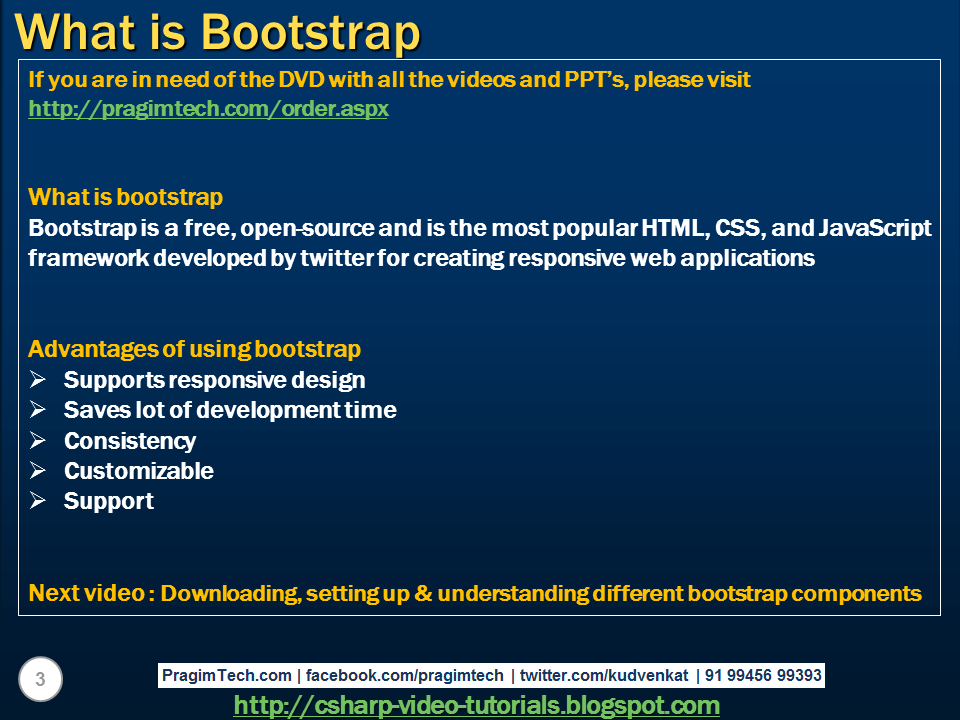 What is Bootstrap

If you are in need of the DVD with all the videos and PPT's, please visit
http://pragimtech.com/order.aspx

What is bootstrap
Bootstrap is a free, open-source and is the most popular HTML, CSS, and JavaScript framework developed by twitter for creating responsive web applications

Advantages of using bootstrap
➢ Supports responsive design
➢ Saves lot of development time
➢ Consistency
➢ Customizable
➢ Support

Next video : Downloading, setting up & understanding different bootstrap components

3

PragimTech.com | facebook.com/pragimtech | twitter.com/kudvenkat | 91 99456 99393
http://csharp-video-tutorials.blogspot.com